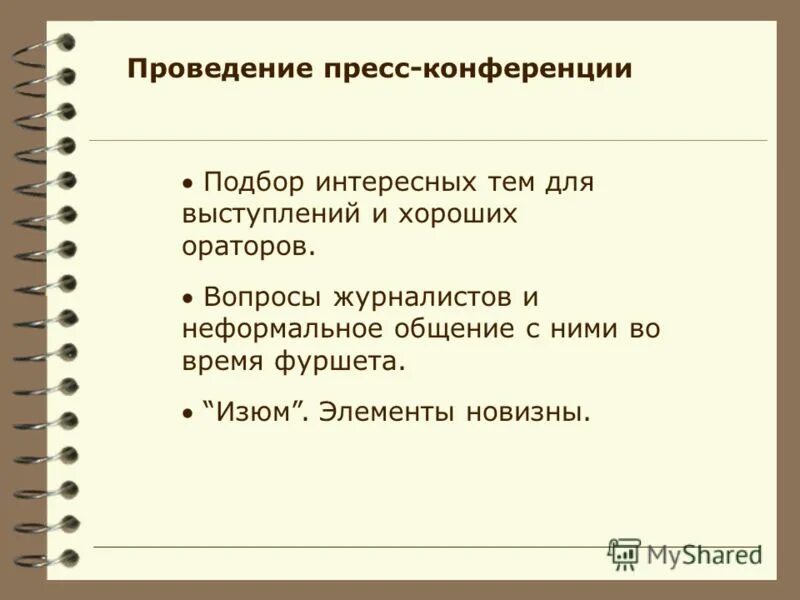 Проведение пресс-конференции

• Подбор интересных тем для выступлений и хороших ораторов.

• Вопросы журналистов и неформальное общение с ними во время фуршета.

• “Изюм”. Элементы новизны.

MyShared